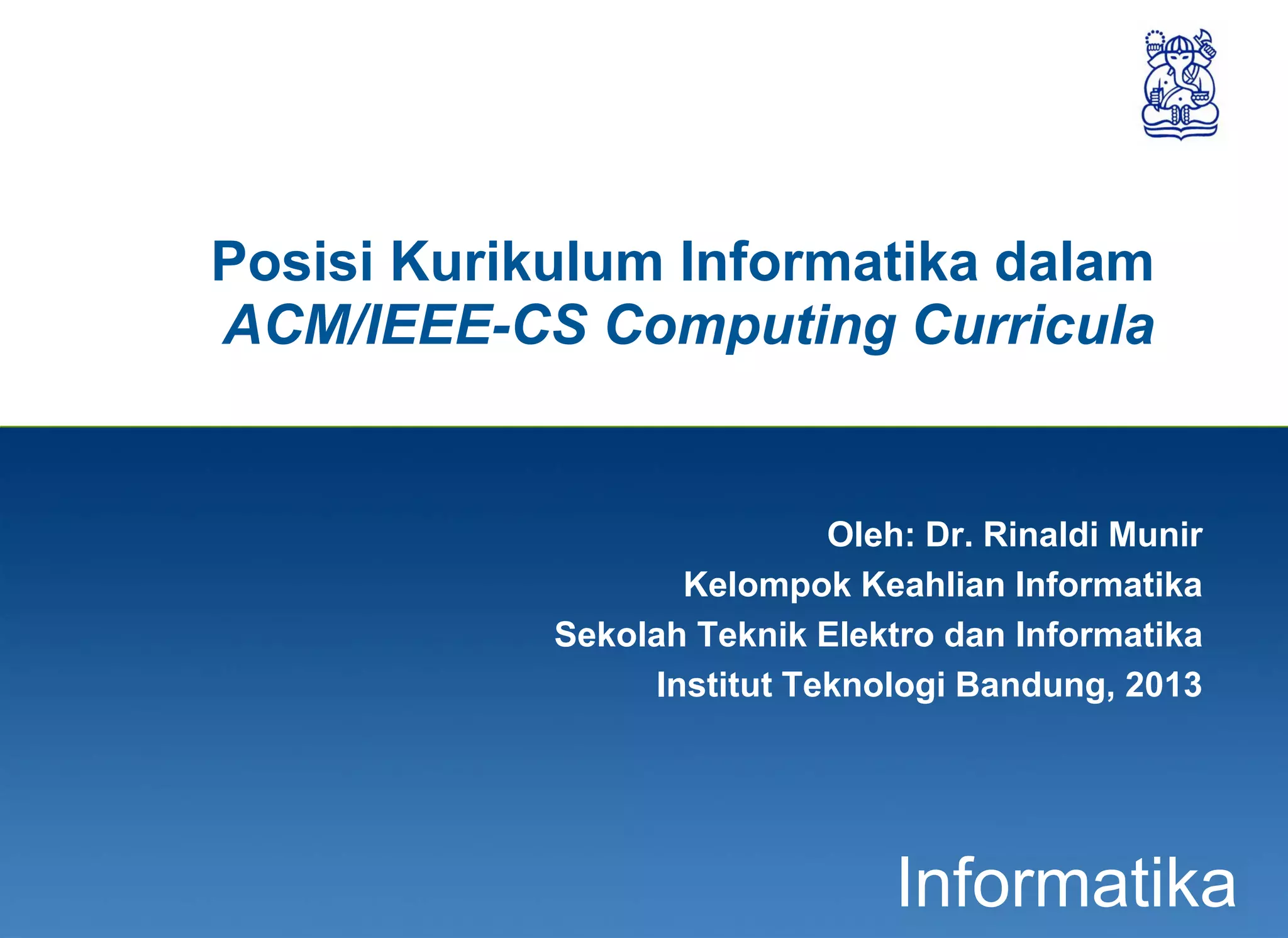 Posisi Kurikulum Informatika dalam
ACM/IEEE-CS Computing Curricula

Oleh: Dr. Rinaldi Munir
Kelompok Keahlian Informatika
Sekolah Teknik Elektro dan Informatika
Institut Teknologi Bandung, 2013

Informatika